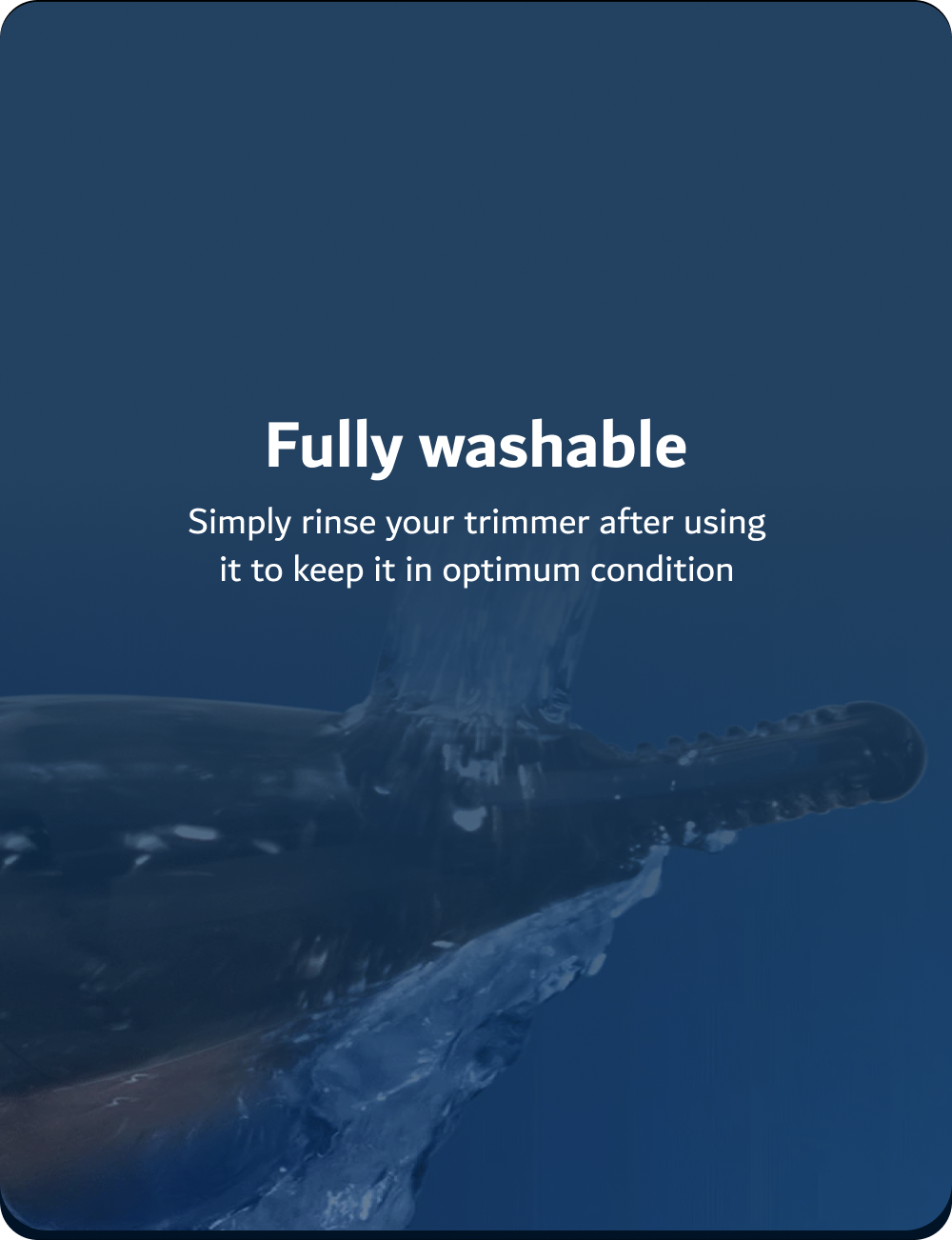 Fully washable

Simply rinse your trimmer after using it to keep it in optimum condition